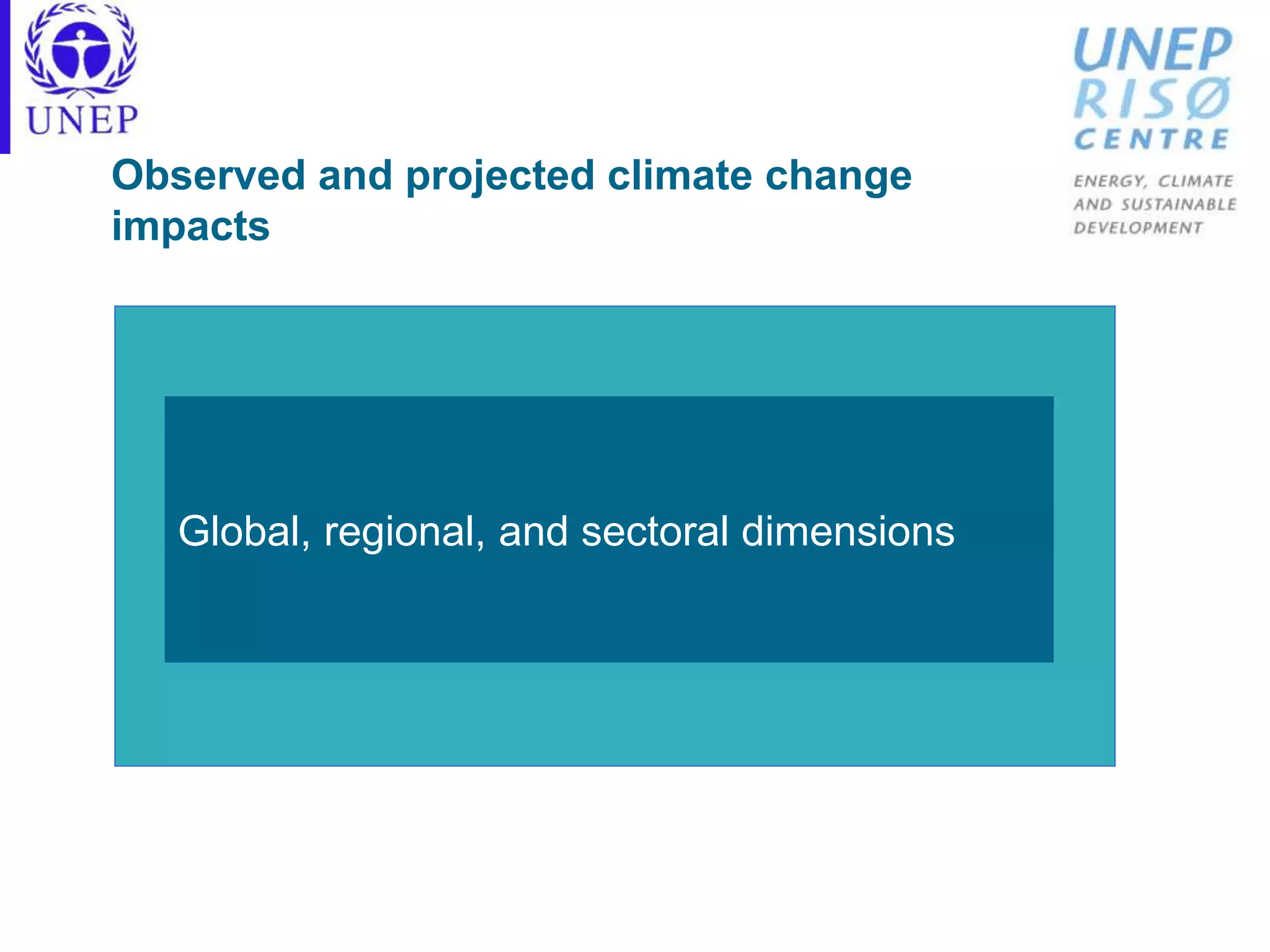 UNEP

UNEP RISØ CENTRE

ENERGY, CLIMATE AND SUSTAINABLE DEVELOPMENT

Observed and projected climate change impacts

Global, regional, and sectoral dimensions